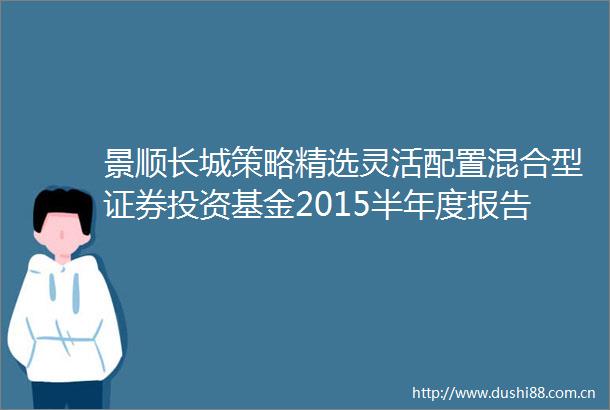 景顺长城策略精选灵活配置混合型证券投资基金2015半年度报告

http://www.dushi88.com.cn